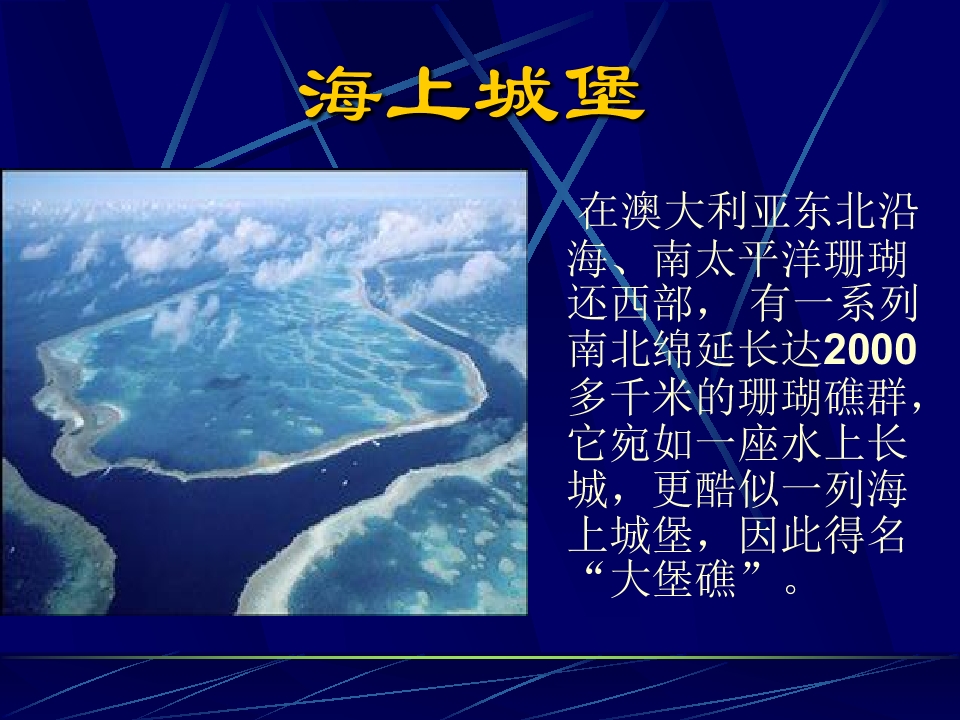 海上城堡

在澳大利亚东北沿海、南太平洋珊瑚还西部， 有一系列南北绵延长达2000多千米的珊瑚礁群，它宛如一座水上长城，更酷似一列海上城堡，因此得名“大堡礁”。